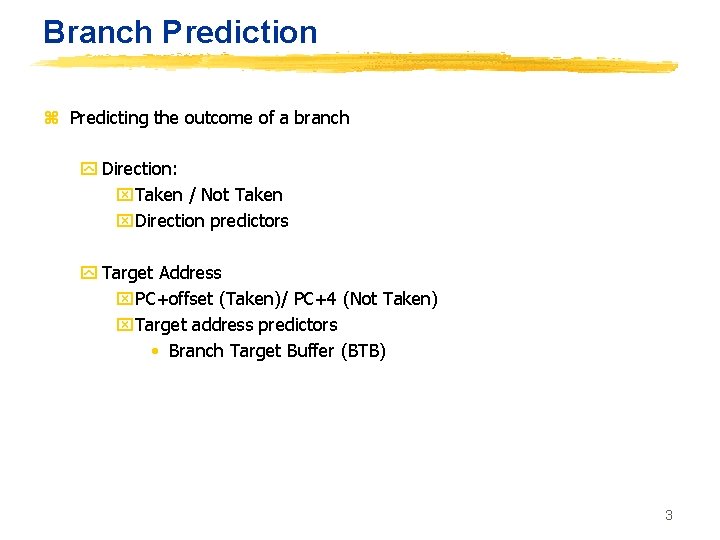 Branch Prediction

Predicting the outcome of a branch

Direction:

Taken / Not Taken

Direction predictors

Target Address

PC+offset (Taken)/ PC+4 (Not Taken)

Target address predictors

• Branch Target Buffer (BTB)

3